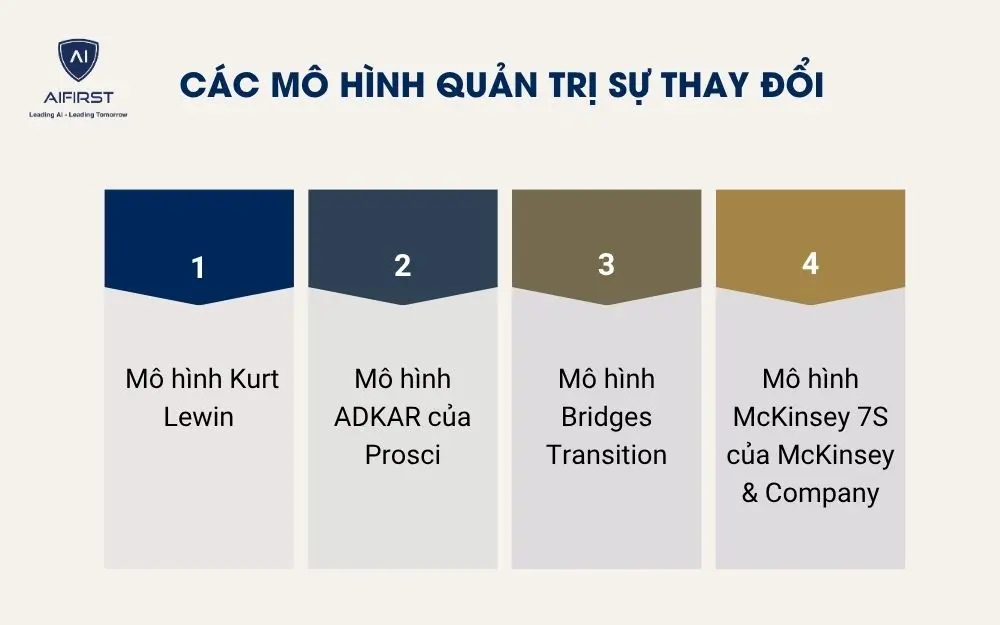 AI
AIFIRST
Leading AI - Leading Tomorrow

CÁC MÔ HÌNH QUẢN TRỊ SỰ THAY ĐỔI

1
Mô hình Kurt Lewin

2
Mô hình ADKAR của Prosci

3
Mô hình Bridges Transition

4
Mô hình McKinsey 7S của McKinsey & Company